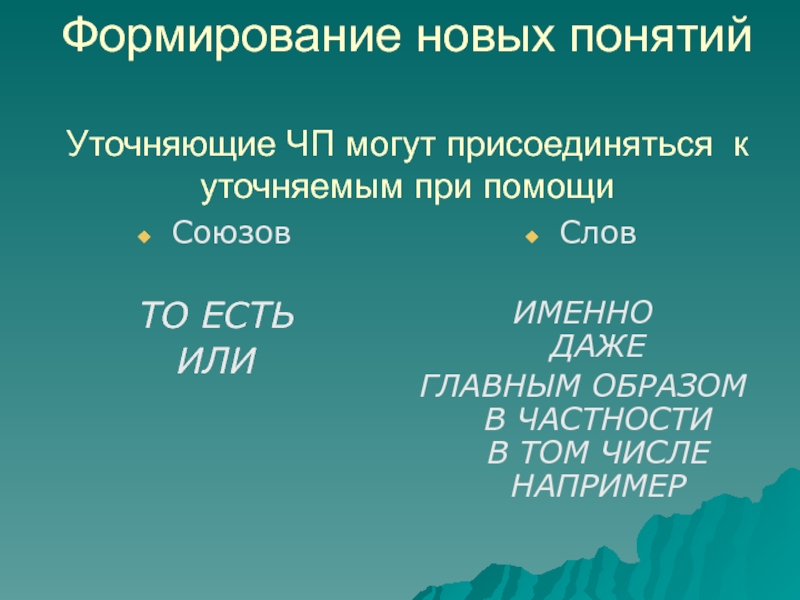 Формирование новых понятий

Уточняющие ЧП могут присоединяться к уточняемым при помощи

Союзов

ТО ЕСТЬ
ИЛИ

Слов

ИМЕННО
ДАЖЕ
ГЛАВНЫМ ОБРАЗОМ
В ЧАСТНОСТИ
В ТОМ ЧИСЛЕ
НАПРИМЕР